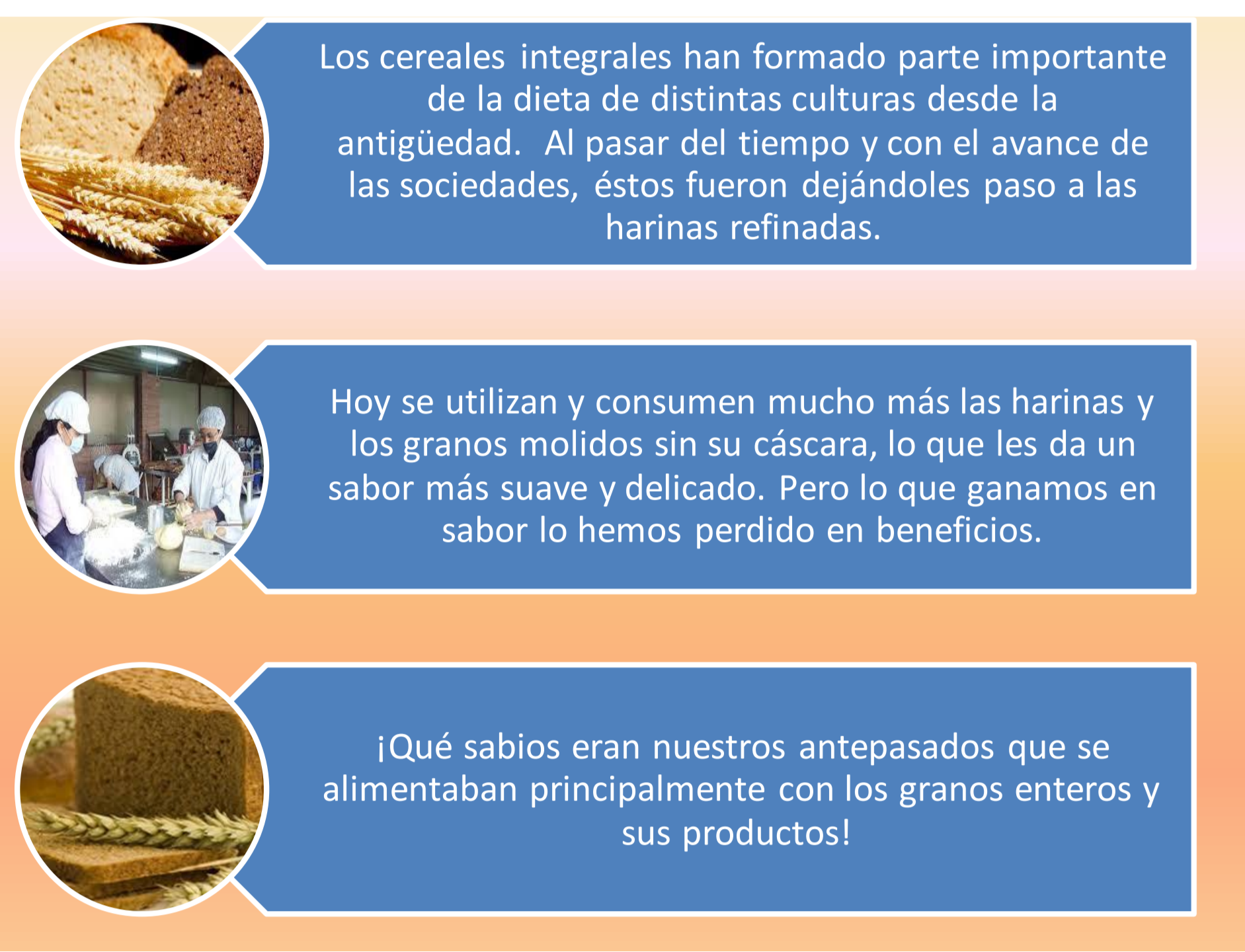 Los cereales integrales han formado parte importante de la dieta de distintas culturas desde la antigüedad. Al pasar del tiempo y con el avance de las sociedades, éstos fueron dejándoles paso a las harinas refinadas.

Hoy se utilizan y consumen mucho más las harinas y los granos molidos sin su cáscara, lo que les da un sabor más suave y delicado. Pero lo que ganamos en sabor lo hemos perdido en beneficios.

¡Qué sabios eran nuestros antepasados que se alimentaban principalmente con los granos enteros y sus productos!